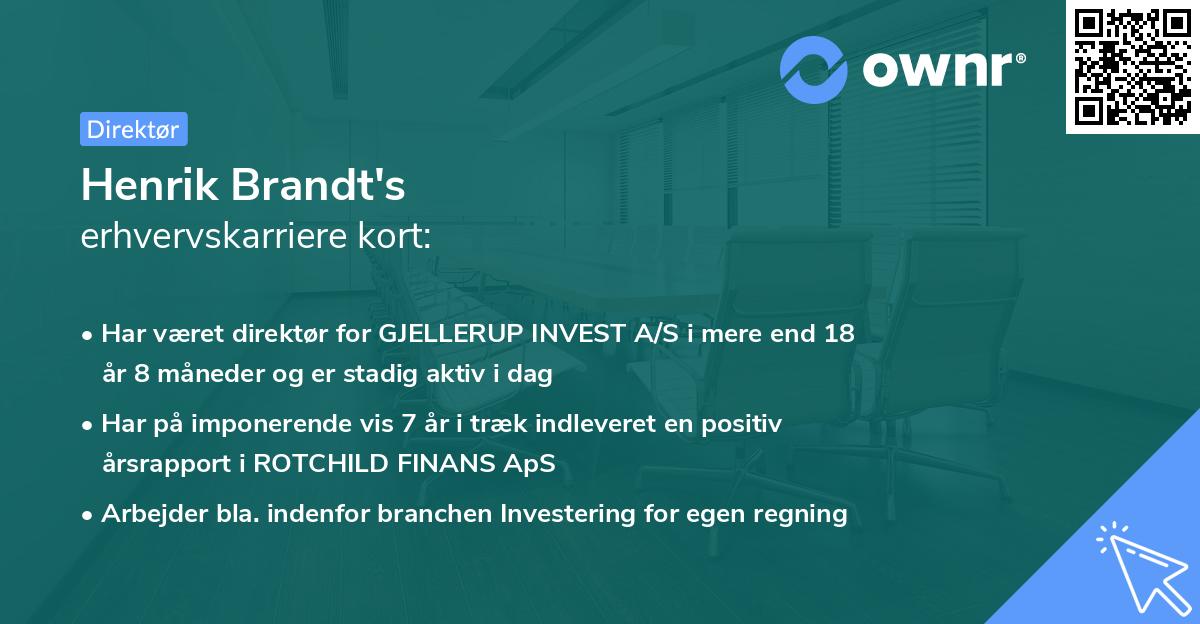 ownr®

Direktør

Henrik Brandt's
erhvervskarriere kort:

• Har været direktør for GJELLERUP INVEST A/S i mere end 18 år 8 måneder og er stadig aktiv i dag
• Har på imponerende vis 7 år i træk indleveret en positiv årsrapport i ROTCHILD FINANS ApS
• Arbejder bla. indenfor branchen Investering for egen regning